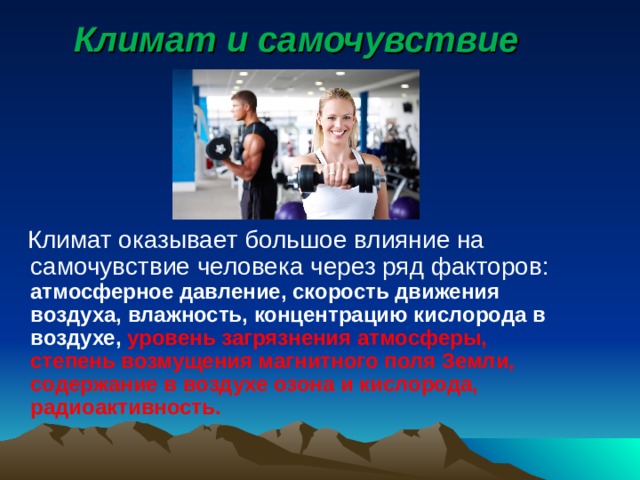 Климат и самочувствие

Климат оказывает большое влияние на самочувствие человека через ряд факторов: атмосферное давление, скорость движения воздуха, влажность, концентрацию кислорода в воздухе, уровень загрязнения атмосферы, степень возмущения магнитного поля Земли, содержание в воздухе озона и кислорода, радиоактивность.